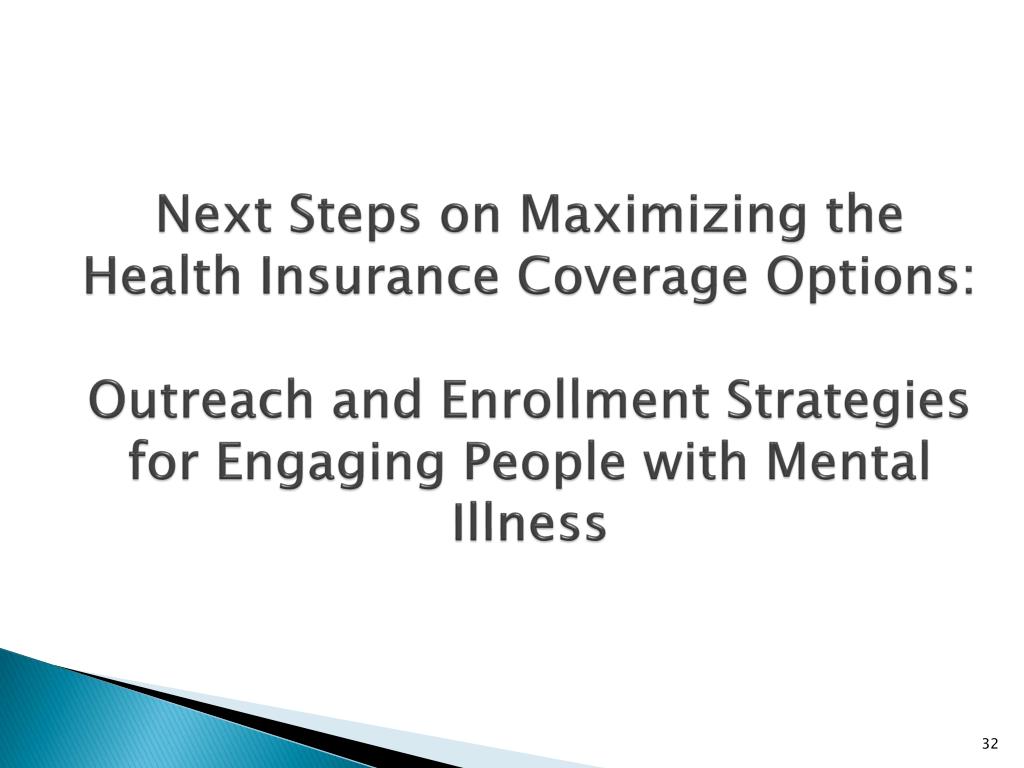 Next Steps on Maximizing the Health Insurance Coverage Options:

Outreach and Enrollment Strategies for Engaging People with Mental Illness

32